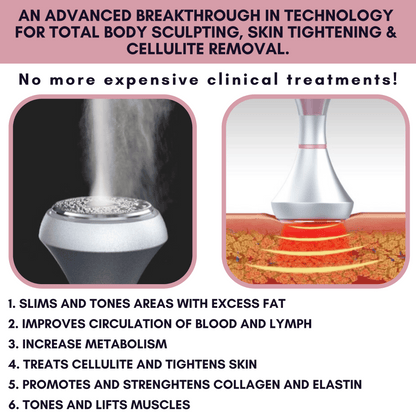 AN ADVANCED BREAKTHROUGH IN TECHNOLOGY FOR TOTAL BODY SCULPTING, SKIN TIGHTENING & CELLULITE REMOVAL.

No more expensive clinical treatments!

1. SLIMS AND TONES AREAS WITH EXCESS FAT
2. IMPROVES CIRCULATION OF BLOOD AND LYMPH
3. INCREASE METABOLISM
4. TREATS CELLULITE AND TIGHTENS SKIN
5. PROMOTES AND STRENGHTENS COLLAGEN AND ELASTIN
6. TONES AND LIFTS MUSCLES